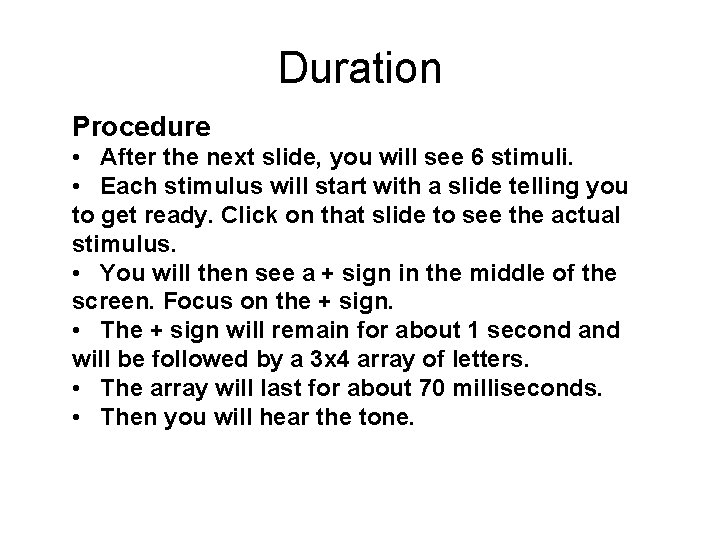 Duration

Procedure

• After the next slide, you will see 6 stimuli.

• Each stimulus will start with a slide telling you to get ready. Click on that slide to see the actual stimulus.

• You will then see a + sign in the middle of the screen. Focus on the + sign.

• The + sign will remain for about 1 second and will be followed by a 3x4 array of letters.

• The array will last for about 70 milliseconds.

• Then you will hear the tone.